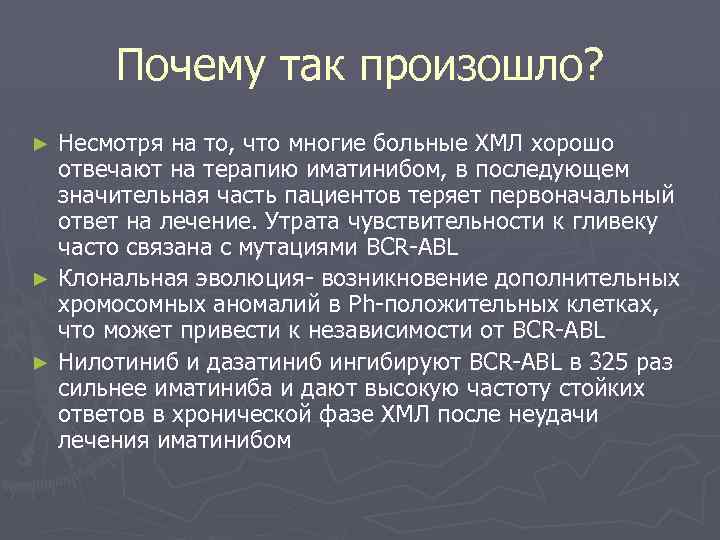 Почему так произошло?

► Несмотря на то, что многие больные ХМЛ хорошо отвечают на терапию иматинибом, в последующем значительная часть пациентов теряет первоначальный ответ на лечение. Утрата чувствительности к гливеку часто связана с мутациями BCR-ABL
► Клональная эволюция- возникновение дополнительных хромосомных аномалий в Ph-положительных клетках, что может привести к независимости от BCR-ABL
► Нилотиниб и дазатиниб ингибируют BCR-ABL в 325 раз сильнее иматиниба и дают высокую частоту стойких ответов в хронической фазе ХМЛ после неудачи лечения иматинибом